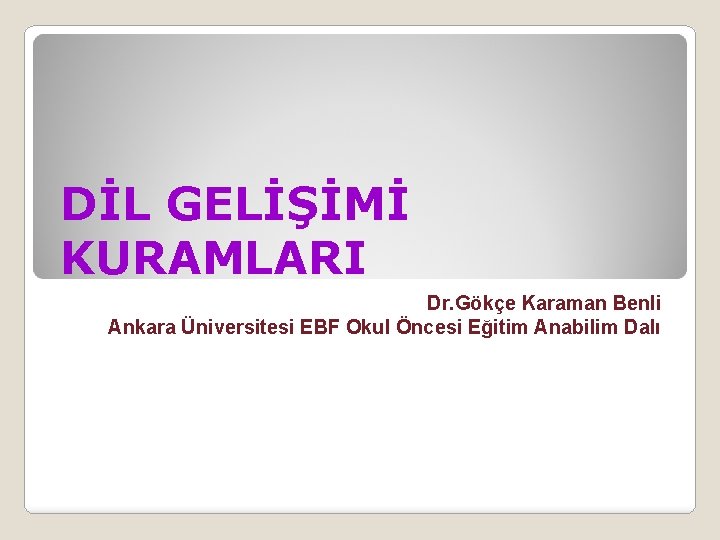 DİL GELİŞİMİ KURAMLARI

Dr.Gökçe Karaman Benli
Ankara Üniversitesi EBF Okul Öncesi Eğitim Anabilim Dalı